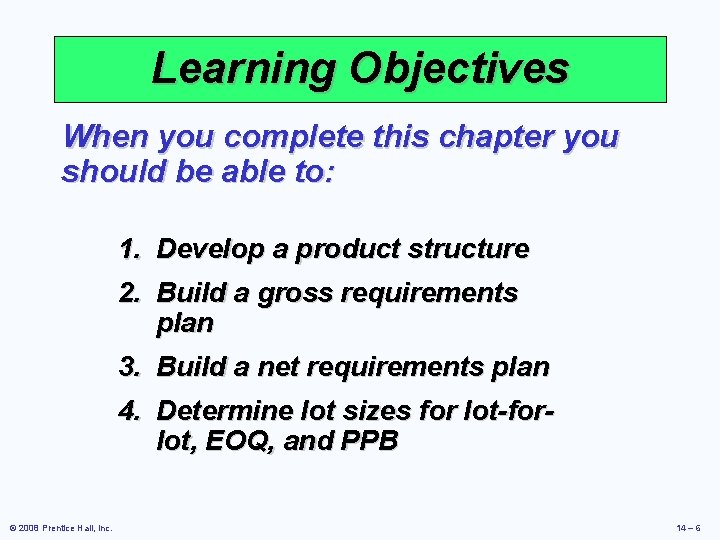 Learning Objectives

When you complete this chapter you should be able to:

1. Develop a product structure
2. Build a gross requirements plan
3. Build a net requirements plan
4. Determine lot sizes for lot-for-lot, EOQ, and PPB

© 2008 Prentice Hall, Inc.

14 – 6